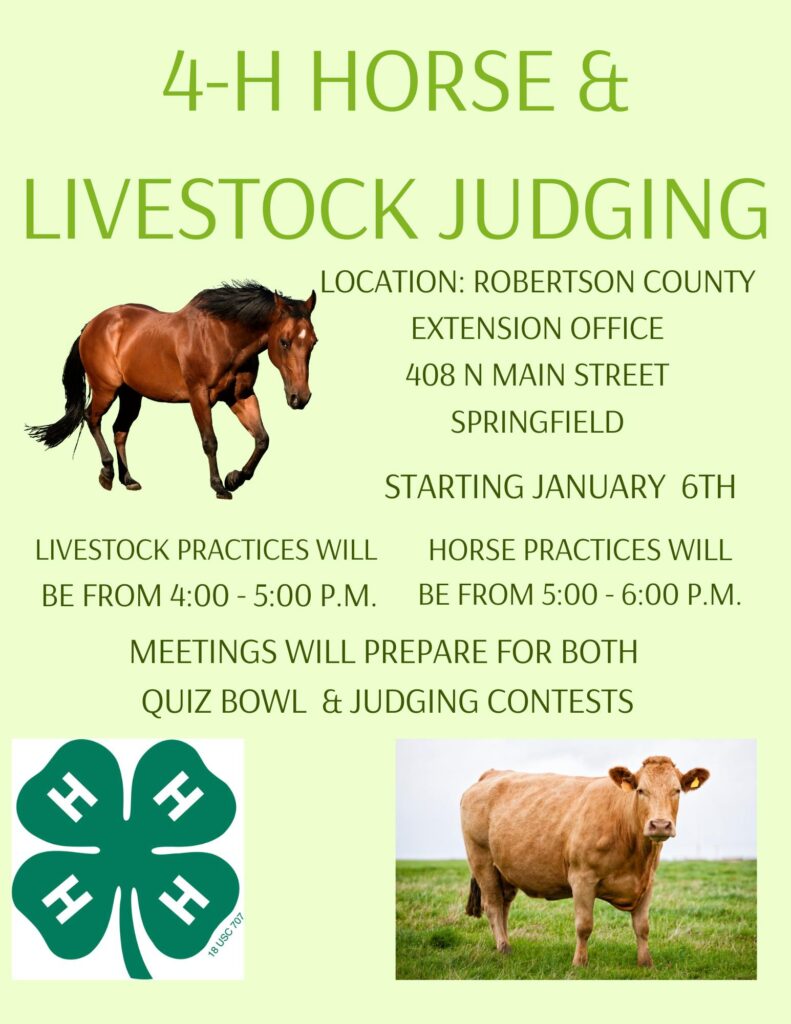 4-H HORSE &
LIVESTOCK JUDGING

LOCATION: ROBERTSON COUNTY EXTENSION OFFICE 408 N MAIN STREET SPRINGFIELD

STARTING JANUARY 6TH

LIVESTOCK PRACTICES WILL BE FROM 4:00 - 5:00 P.M.

HORSE PRACTICES WILL BE FROM 5:00 - 6:00 P.M.

MEETINGS WILL PREPARE FOR BOTH QUIZ BOWL & JUDGING CONTESTS

H
H
H
H
18 USC 707